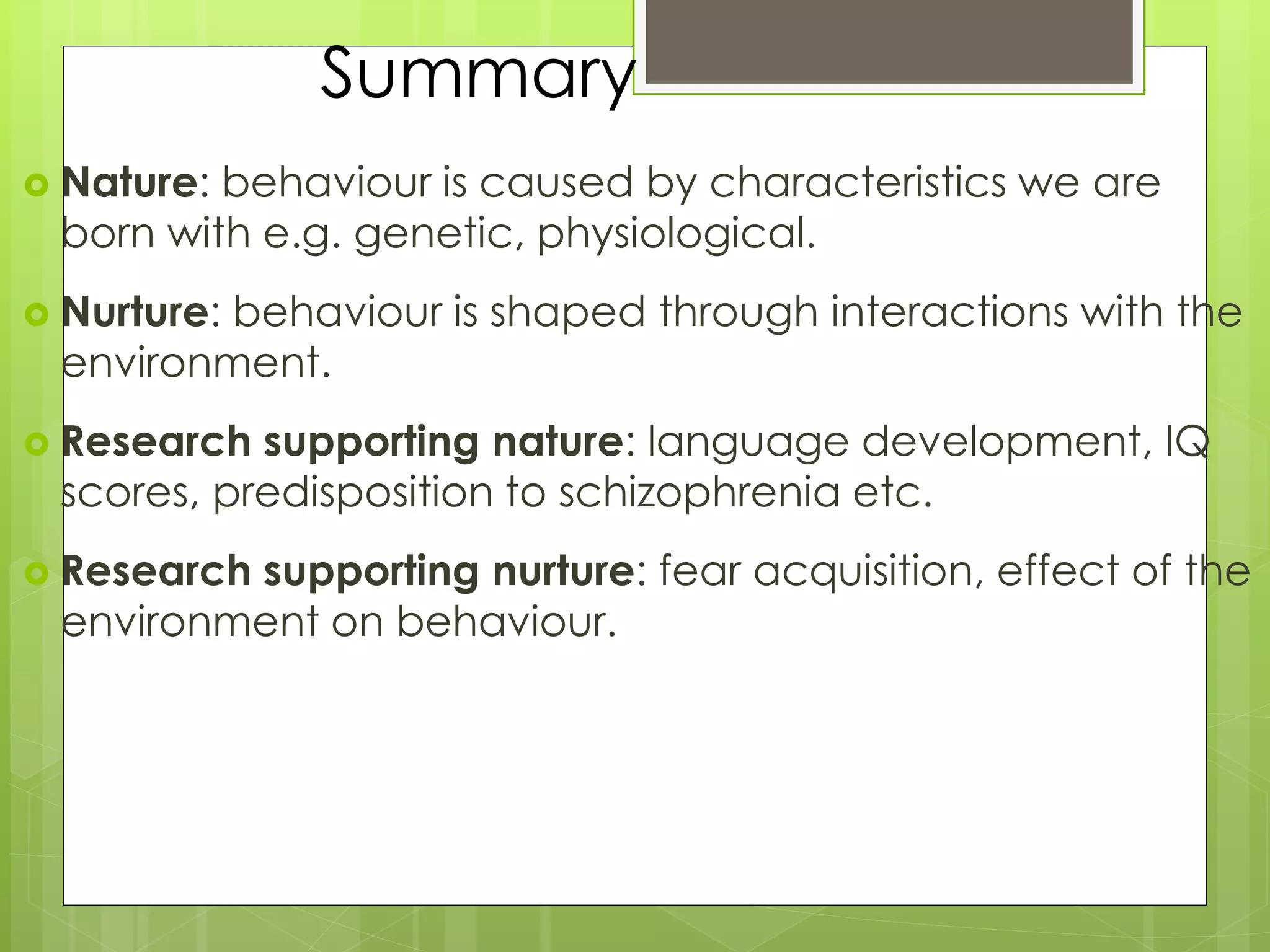 Summary

Nature: behaviour is caused by characteristics we are born with e.g. genetic, physiological.

Nurture: behaviour is shaped through interactions with the environment.

Research supporting nature: language development, IQ scores, predisposition to schizophrenia etc.

Research supporting nurture: fear acquisition, effect of the environment on behaviour.